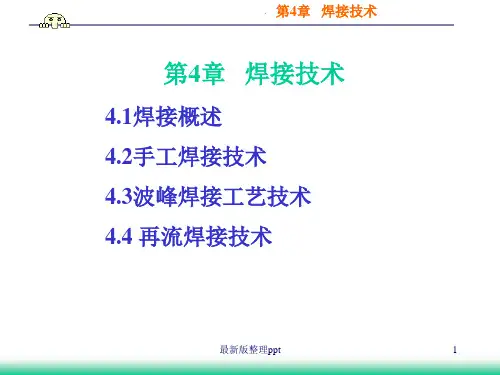 第4章 焊接技术

第4章 焊接技术

4.1焊接概述

4.2手工焊接技术

4.3波峰焊接工艺技术

4.4 再流焊接技术

最新版整理ppt

1